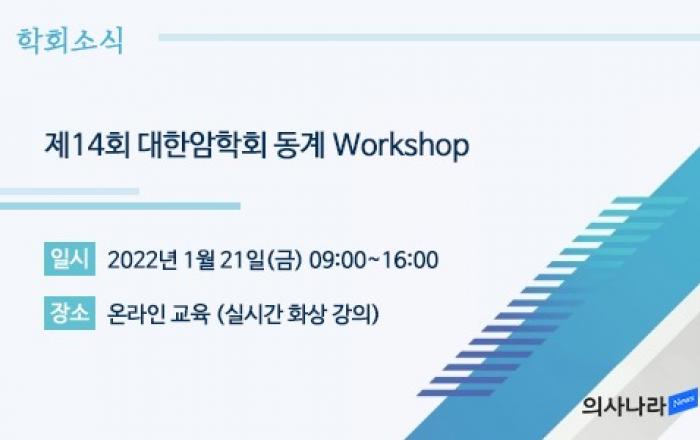 학회소식

제14회 대한암학회 동계 Workshop

일시 2022년 1월 21일(금) 09:00~16:00

장소 온라인 교육 (실시간 화상 강의)

의사나라 News